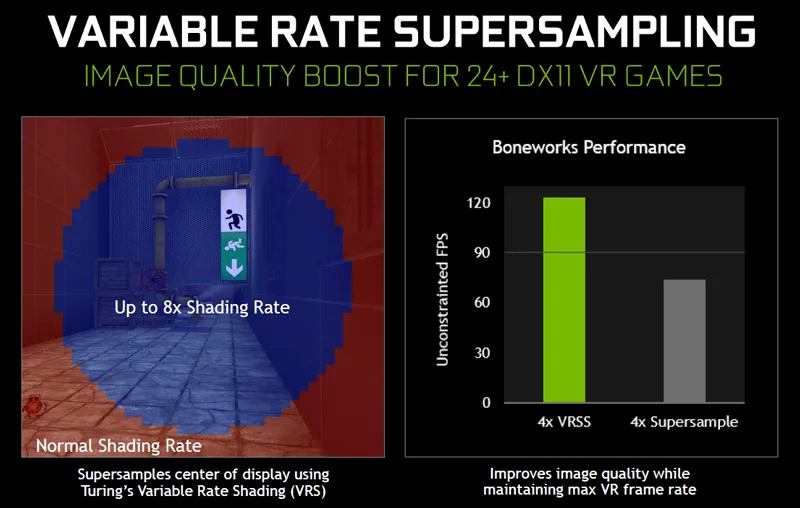 VARIABLE RATE SUPERSAMPLING

IMAGE QUALITY BOOST FOR 24+ DX11 VR GAMES

Up to 8x Shading Rate

Normal Shading Rate

Supersamples center of display using Turing's Variable Rate Shading (VRS)

Boneworks Performance

Unconstrained FPS

120

90

60

30

0

4x VRSS

4x Supersample

Improves image quality while maintaining max VR frame rate